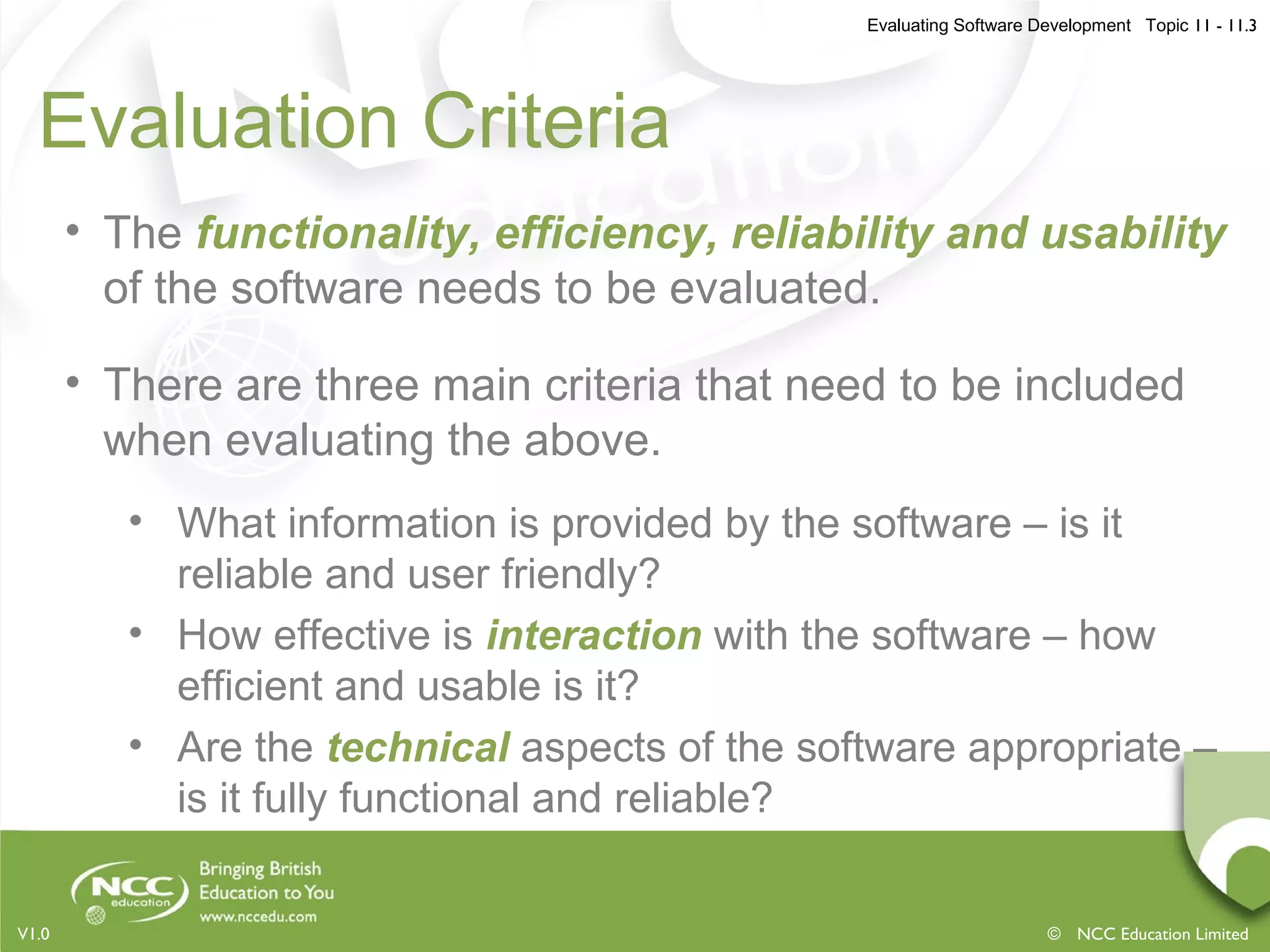 Evaluating Software Development Topic 11 - 11.3

Evaluation Criteria

• The functionality, efficiency, reliability and usability of the software needs to be evaluated.

• There are three main criteria that need to be included when evaluating the above.

• What information is provided by the software – is it reliable and user friendly?

• How effective is interaction with the software – how efficient and usable is it?

• Are the technical aspects of the software appropriate – is it fully functional and reliable?

NCC education

Bringing British Education to You
www.nccedu.com

V1.0

© NCC Education Limited